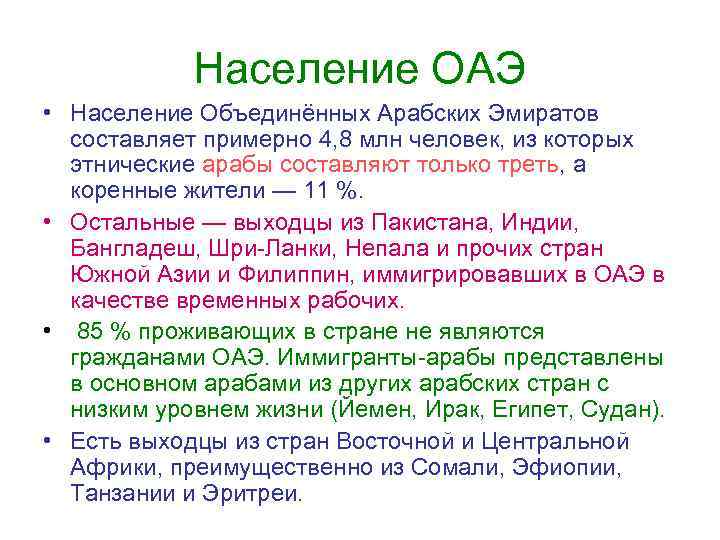 Население ОАЭ

• Население Объединённых Арабских Эмиратов составляет примерно 4,8 млн человек, из которых этнические арабы составляют только треть, а коренные жители — 11 %.

• Остальные — выходцы из Пакистана, Индии, Бангладеш, Шри-Ланки, Непала и прочих стран Южной Азии и Филиппин, иммигрировавших в ОАЭ в качестве временных рабочих.

• 85 % проживающих в стране не являются гражданами ОАЭ. Иммигранты-арабы представлены в основном арабами из других арабских стран с низким уровнем жизни (Йемен, Ирак, Египет, Судан).

• Есть выходцы из стран Восточной и Центральной Африки, преимущественно из Сомали, Эфиопии, Танзании и Эритреи.